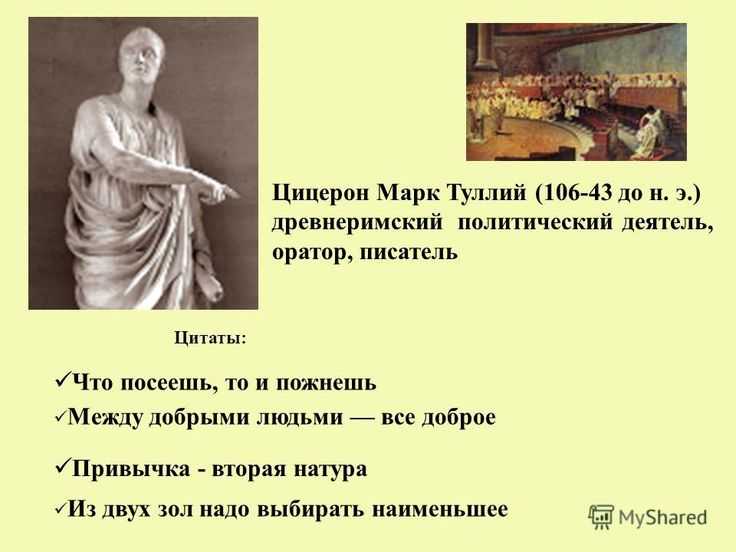 Цицерон Марк Туллий (106-43 до н. э.) древнеримский политический деятель, оратор, писатель

Цитаты:

✓Что посеешь, то и пожнешь

✓Между добрыми людьми — все доброе

✓Привычка - вторая натура

✓Из двух зол надо выбирать наименьшее

MyShared